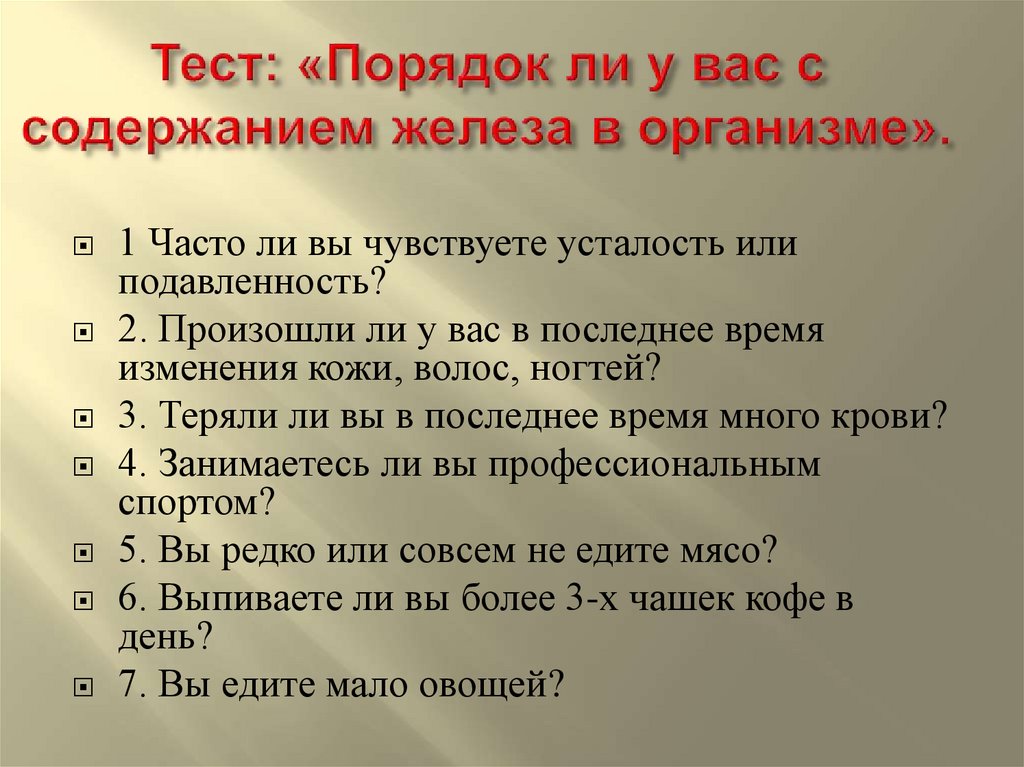 Тест: «Порядок ли у вас с содержанием железа в организме».

1 Часто ли вы чувствуете усталость или подавленность?

2. Произошли ли у вас в последнее время изменения кожи, волос, ногтей?

3. Теряли ли вы в последнее время много крови?

4. Занимаетесь ли вы профессиональным спортом?

5. Вы редко или совсем не едите мясо?

6. Выпиваете ли вы более 3-х чашек кофе в день?

7. Вы едите мало овощей?